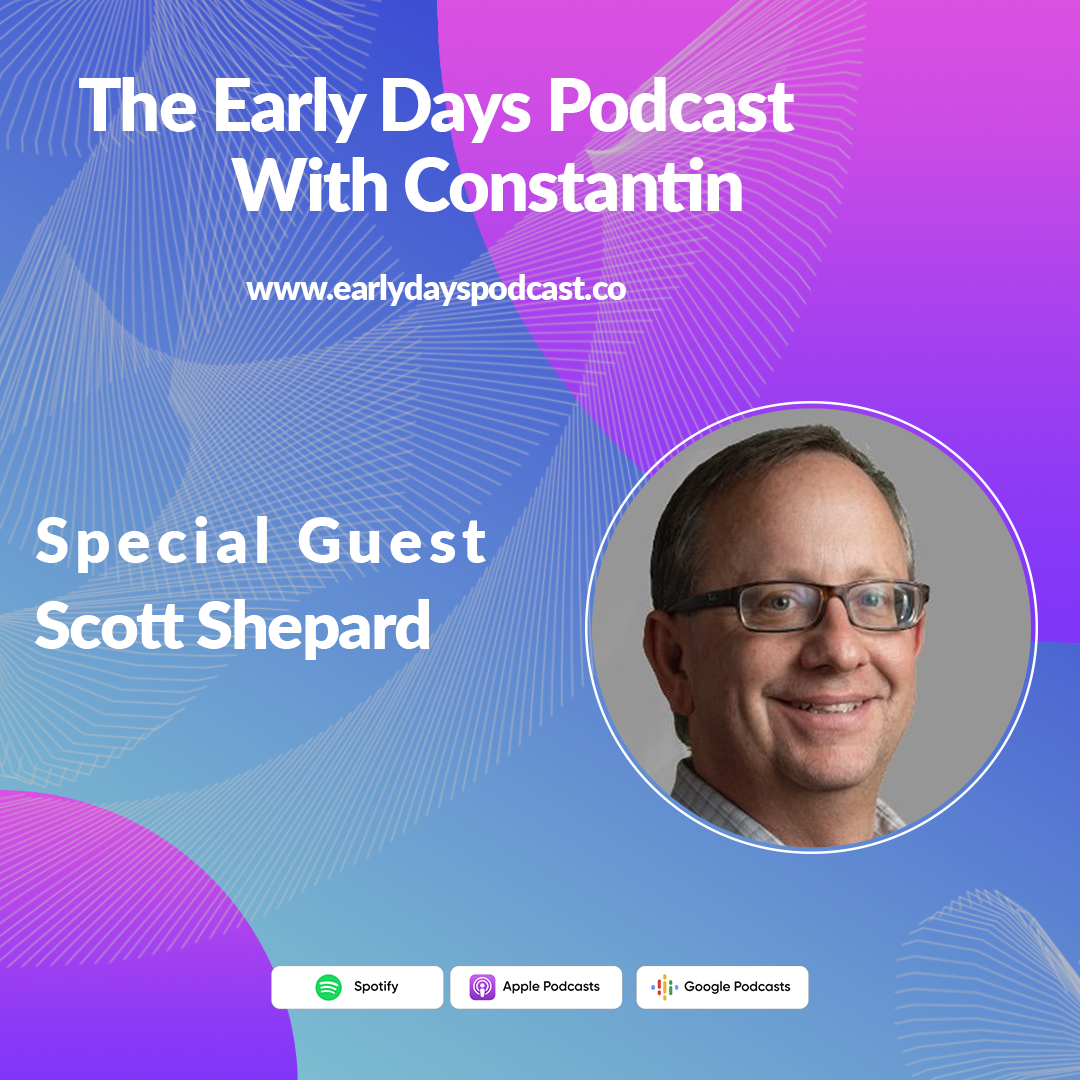 The Early Days Podcast With Constantin

www.earlydayspodcast.co

Special Guest
Scott Shepard

Spotify
Apple Podcasts
Google Podcasts